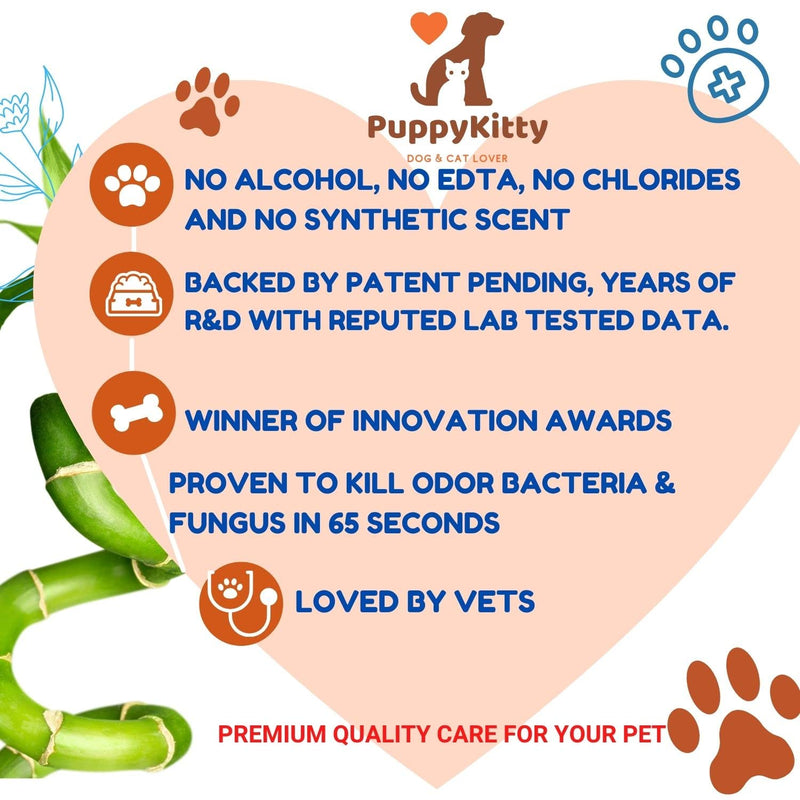 PuppyKitty
DOG & CAT LOVER

NO ALCOHOL, NO EDTA, NO CHLORIDES AND NO SYNTHETIC SCENT

BACKED BY PATENT PENDING, YEARS OF R&D WITH REPUTED LAB TESTED DATA.

WINNER OF INNOVATION AWARDS

PROVEN TO KILL ODOR BACTERIA & FUNGUS IN 65 SECONDS

LOVED BY VETS

PREMIUM QUALITY CARE FOR YOUR PET